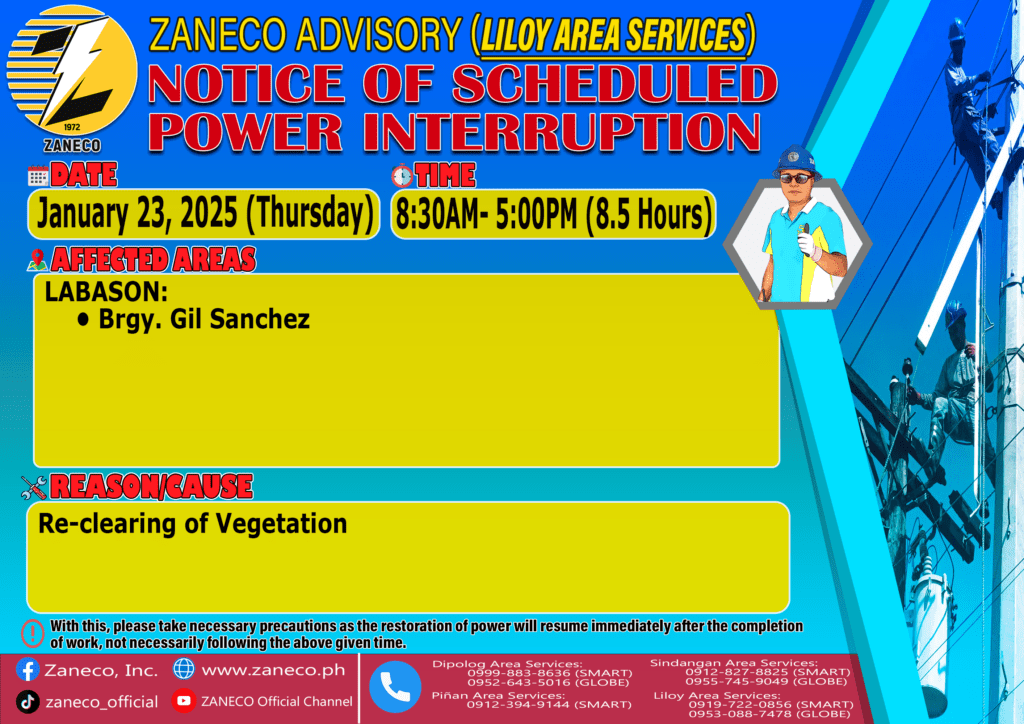 1972
ZANECO

ZANECO ADVISORY (LILOY AREA SERVICES)
NOTICE OF SCHEDULED POWER INTERRUPTION

DATE
January 23, 2025 (Thursday)

TIME
8:30AM- 5:00PM (8.5 Hours)

AFFECTED AREAS
LABASON:
• Brgy. Gil Sanchez

REASON/CAUSE
Re-clearing of Vegetation

With this, please take necessary precautions as the restoration of power will resume immediately after the completion of work, not necessarily following the above given time.

Zaneco, Inc.
www.zaneco.ph
zaneco_official
ZANECO Official Channel

Dipolog Area Services:
0999-883-8636 (SMART)
0952-643-5016 (GLOBE)
Piñan Area Services:
0912-394-9144 (SMART)
Sindangan Area Services:
0912-827-8825 (SMART)
0955-745-9049 (GLOBE)
Liloy Area Services:
0919-722-0856 (SMART)
0953-088-7478 (GLOBE)